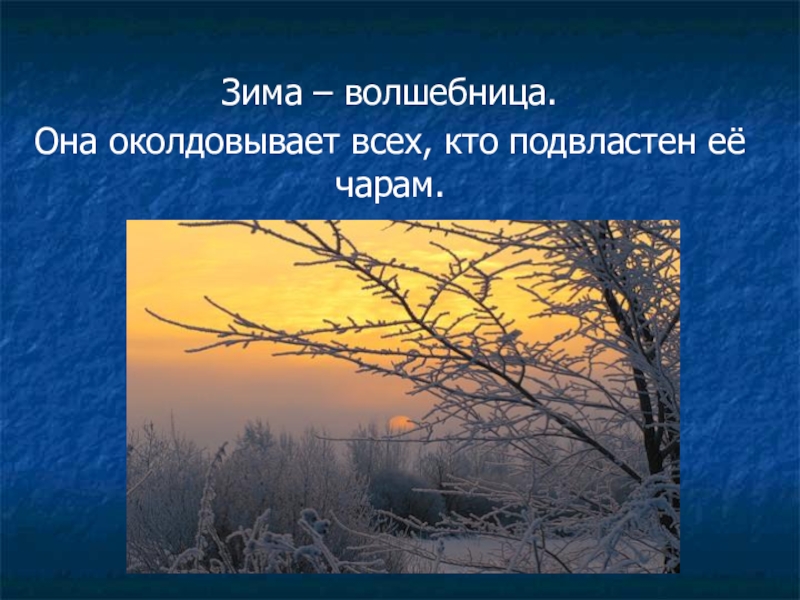 Зима – волшебница.

Она околдовывает всех, кто подвластен её чарам.